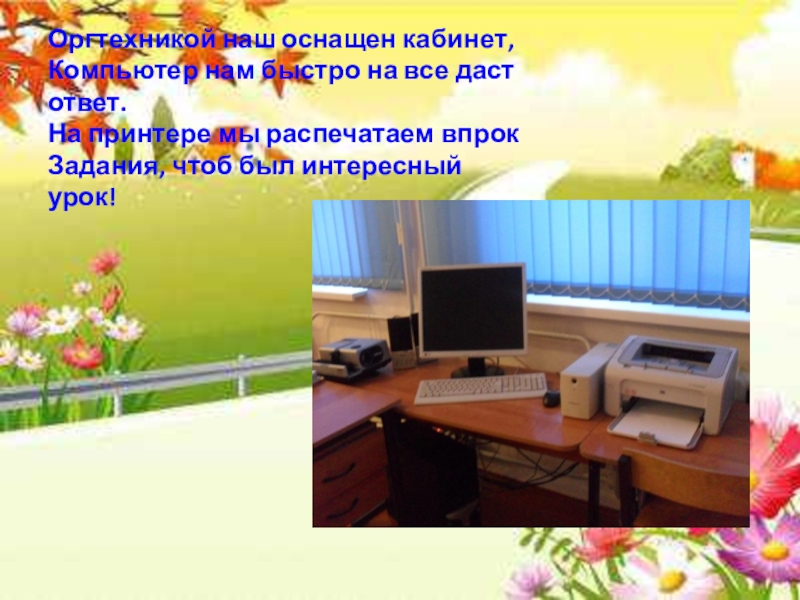 Оргтехникой наш оснащен кабинет,
Компьютер нам быстро на все даст ответ.
На принтере мы распечатаем впрок
Задания, чтоб был интересный урок!